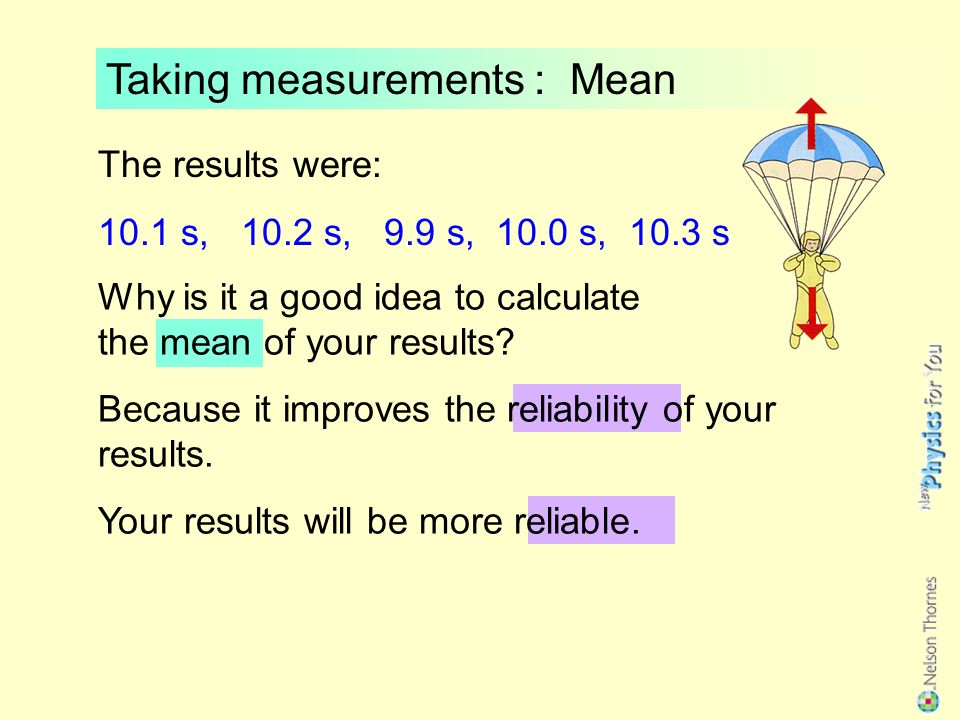 Taking measurements : Mean

The results were:

10.1 s, 10.2 s, 9.9 s, 10.0 s, 10.3 s

Why is it a good idea to calculate the mean of your results?

Because it improves the reliability of your results.

Your results will be more reliable.

New Physics for You

Nelson Thornes